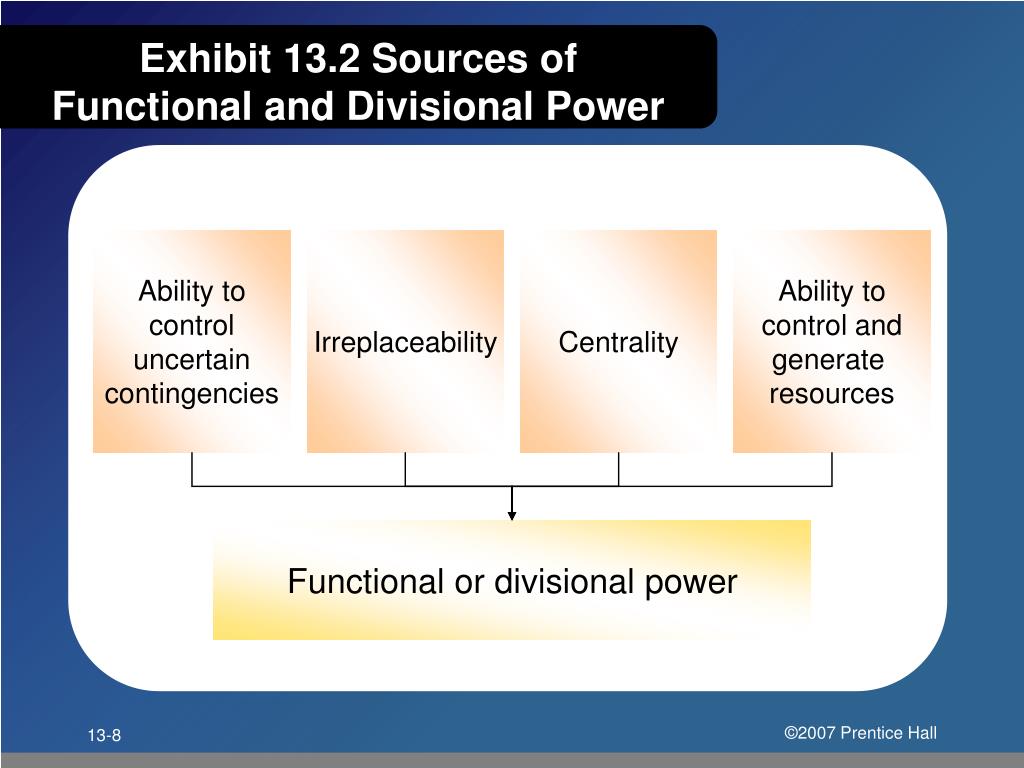 Exhibit 13.2 Sources of Functional and Divisional Power

Ability to control uncertain contingencies

Irreplaceability

Centrality

Ability to control and generate resources

Functional or divisional power

13-8

©2007 Prentice Hall